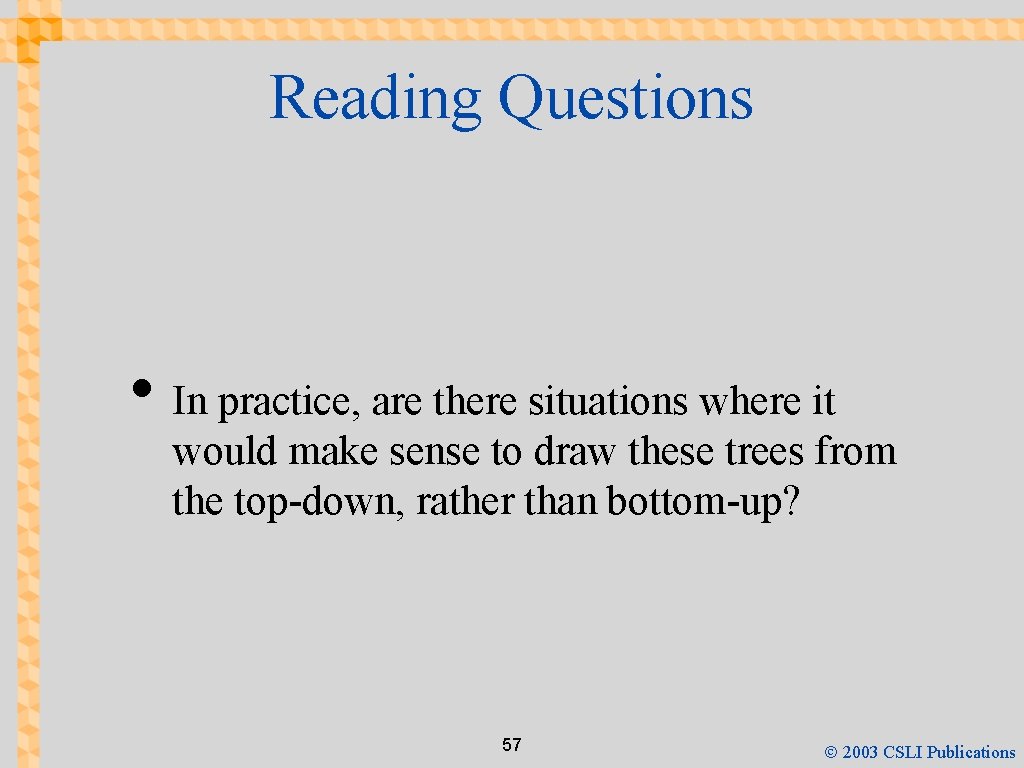 Reading Questions

• In practice, are there situations where it would make sense to draw these trees from the top-down, rather than bottom-up?

57

© 2003 CSLI Publications